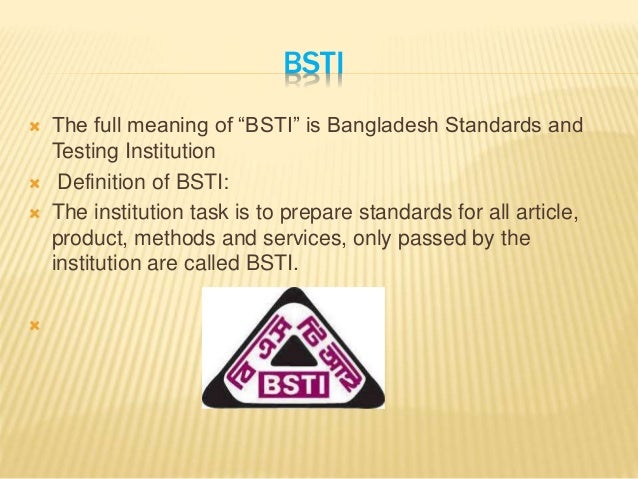 BSTI

The full meaning of “BSTI” is Bangladesh Standards and Testing Institution

Definition of BSTI:

The institution task is to prepare standards for all article, product, methods and services, only passed by the institution are called BSTI.

বি এস টি আই
BSTI